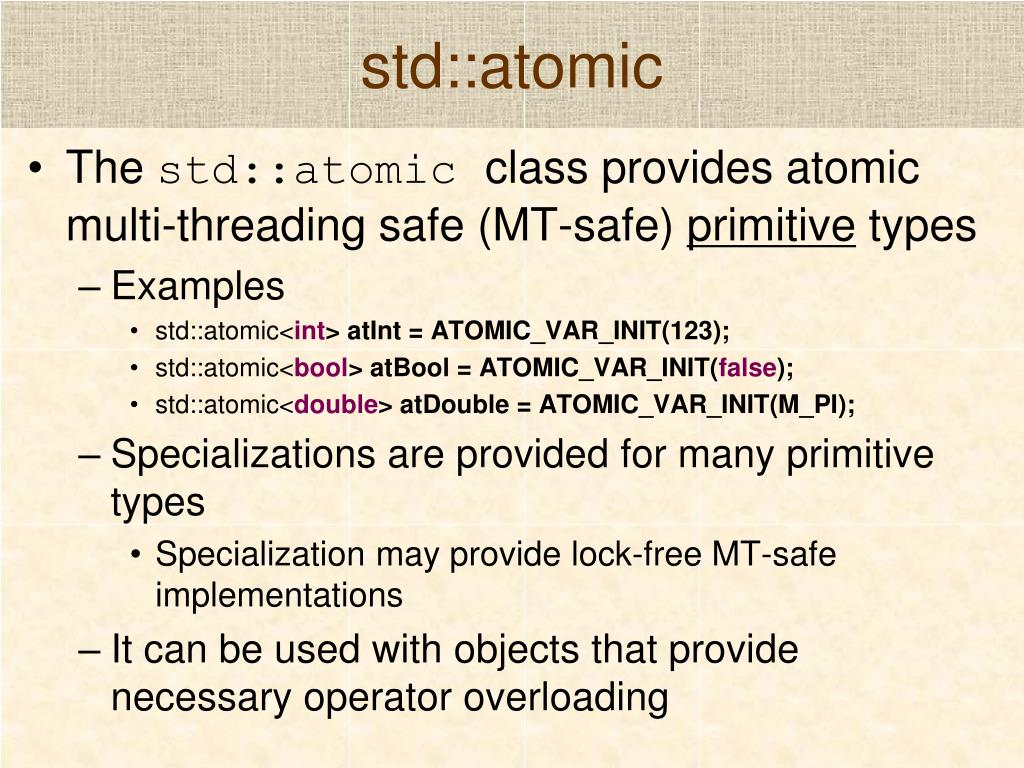 std::atomic

• The std::atomic class provides atomic multi-threading safe (MT-safe) primitive types
  – Examples
    • std::atomic<int> atInt = ATOMIC_VAR_INIT(123);
    • std::atomic<bool> atBool = ATOMIC_VAR_INIT(false);
    • std::atomic<double> atDouble = ATOMIC_VAR_INIT(M_PI);
  – Specializations are provided for many primitive types
    • Specialization may provide lock-free MT-safe implementations
  – It can be used with objects that provide necessary operator overloading